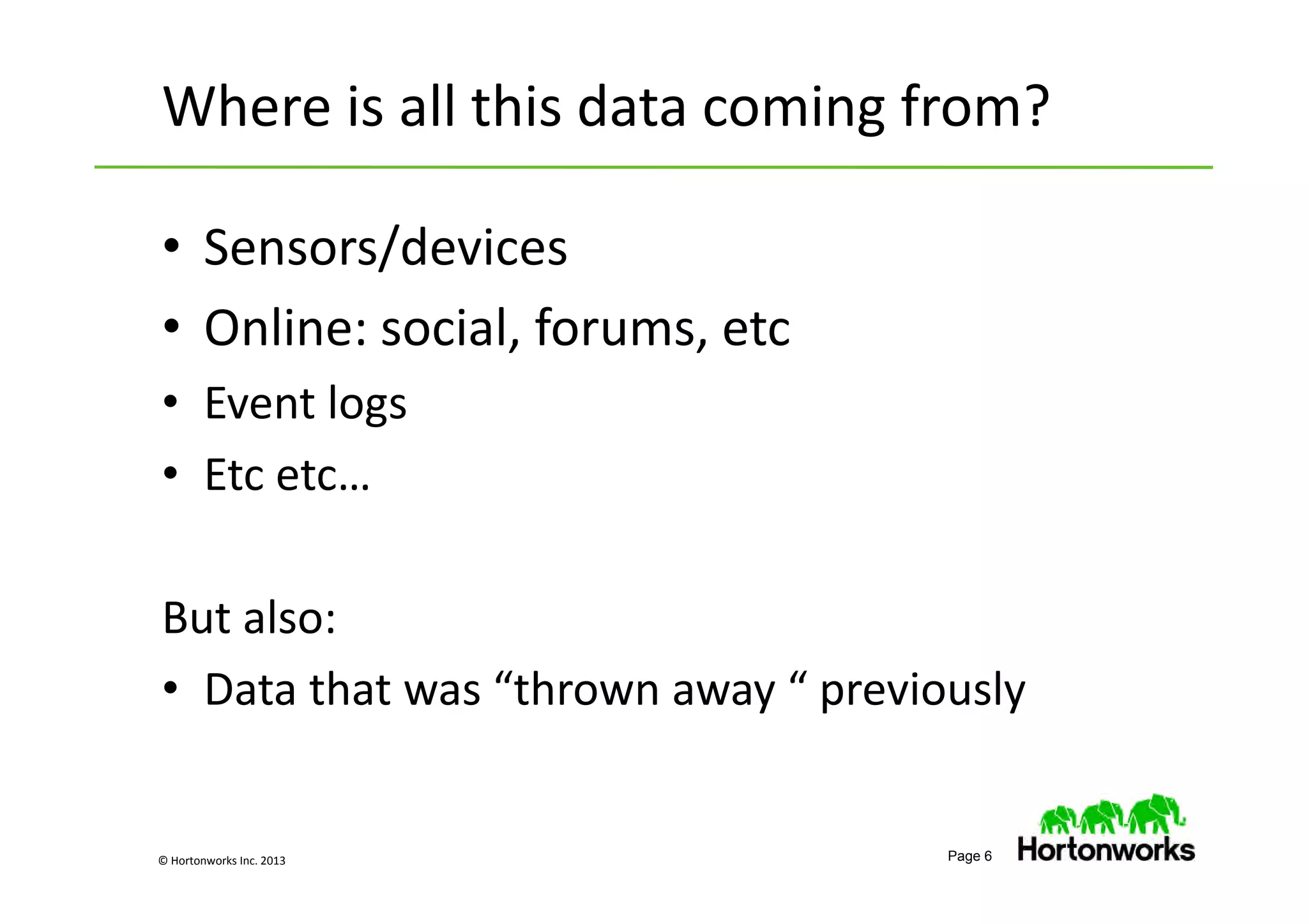 Where is all this data coming from?

• Sensors/devices
• Online: social, forums, etc
• Event logs
• Etc etc…

But also:

• Data that was “thrown away “ previously

© Hortonworks Inc. 2013

Page 6

Hortonworks